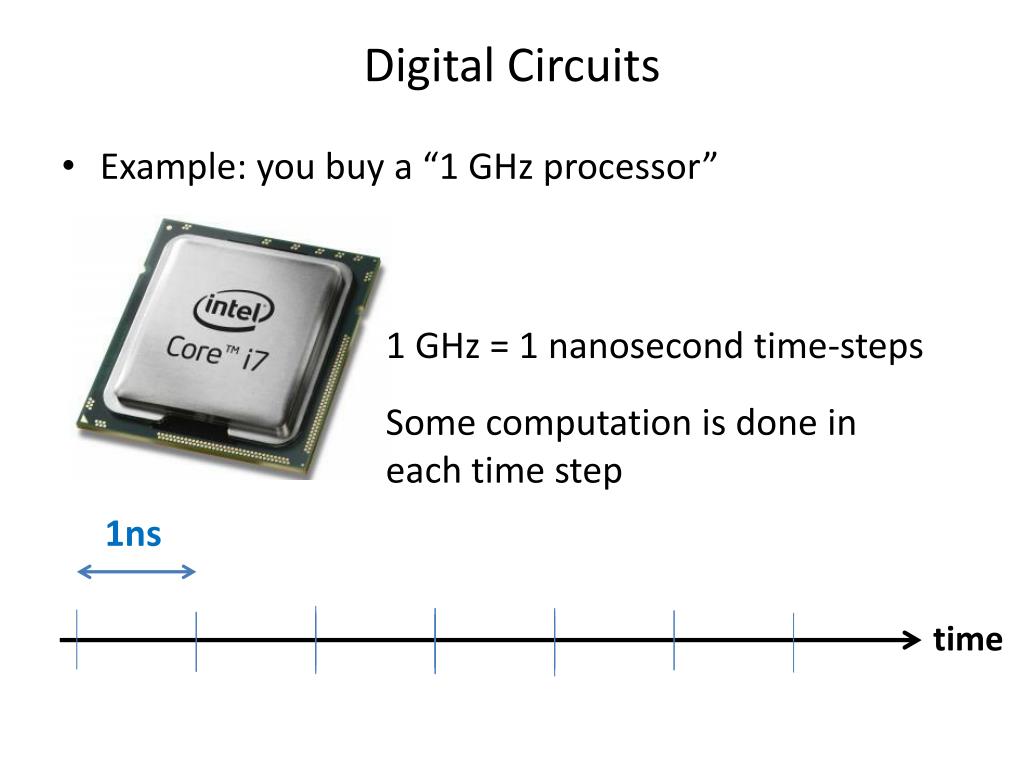 Digital Circuits

• Example: you buy a “1 GHz processor”

intel
Core™ i7

1 GHz = 1 nanosecond time-steps

Some computation is done in each time step

1ns

time